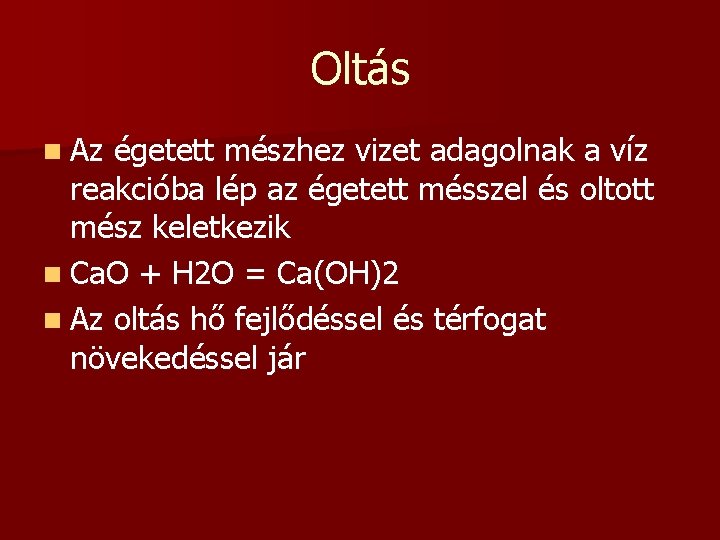 Oltás

Az égetett mészhez vizet adagolnak a víz reakcióba lép az égetett mésszel és oltott mész keletkezik

$CaO + H2O = Ca(OH)2$

Az oltás hő fejlődéssel és térfogat növekedéssel jár